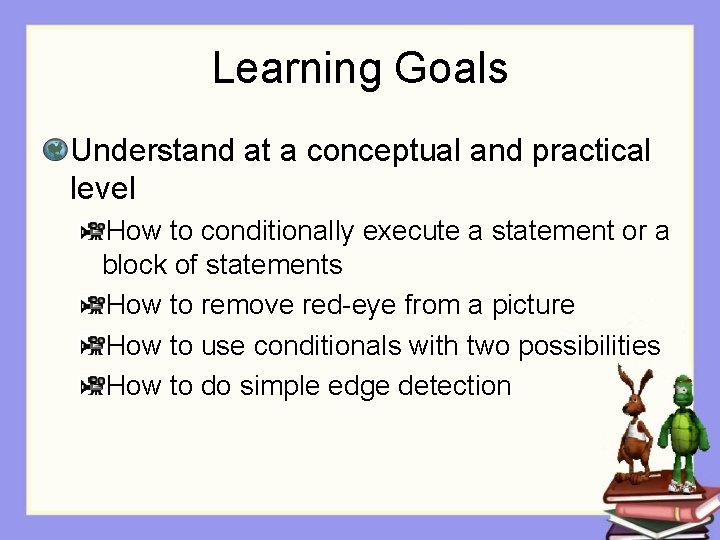 Learning Goals

Understand at a conceptual and practical level

How to conditionally execute a statement or a block of statements

How to remove red-eye from a picture

How to use conditionals with two possibilities

How to do simple edge detection